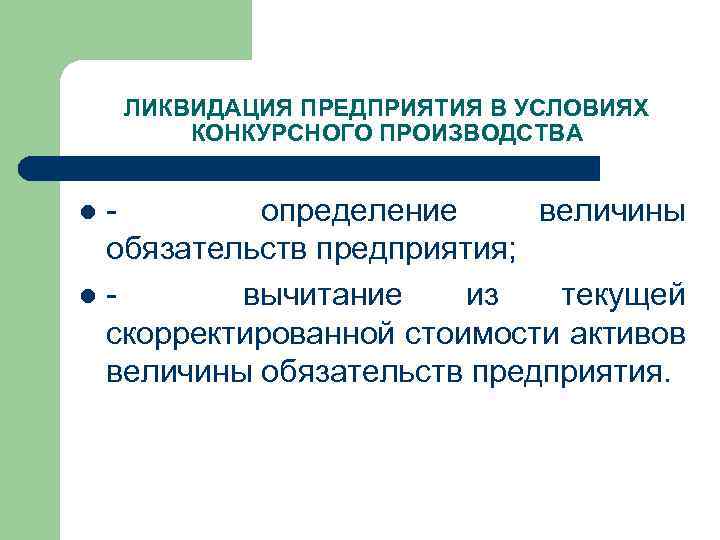 ЛИКВИДАЦИЯ ПРЕДПРИЯТИЯ В УСЛОВИЯХ КОНКУРСНОГО ПРОИЗВОДСТВА

- определение величины обязательств предприятия;
- вычитание из текущей скорректированной стоимости активов величины обязательств предприятия.